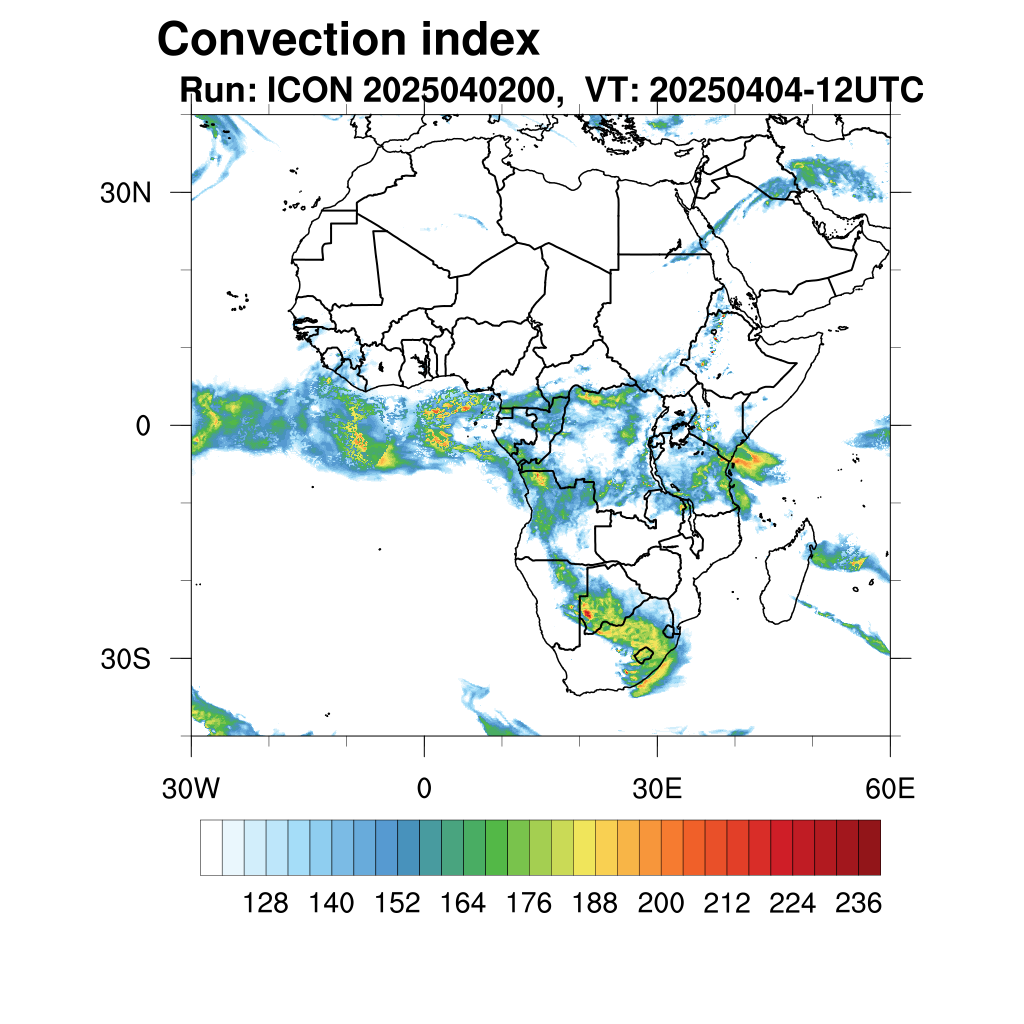 Convection index
Run: ICON 2025040200, VT: 20250404-12UTC

30N
0
30S

30W
0
30E
60E

128 140 152 164 176 188 200 212 224 236